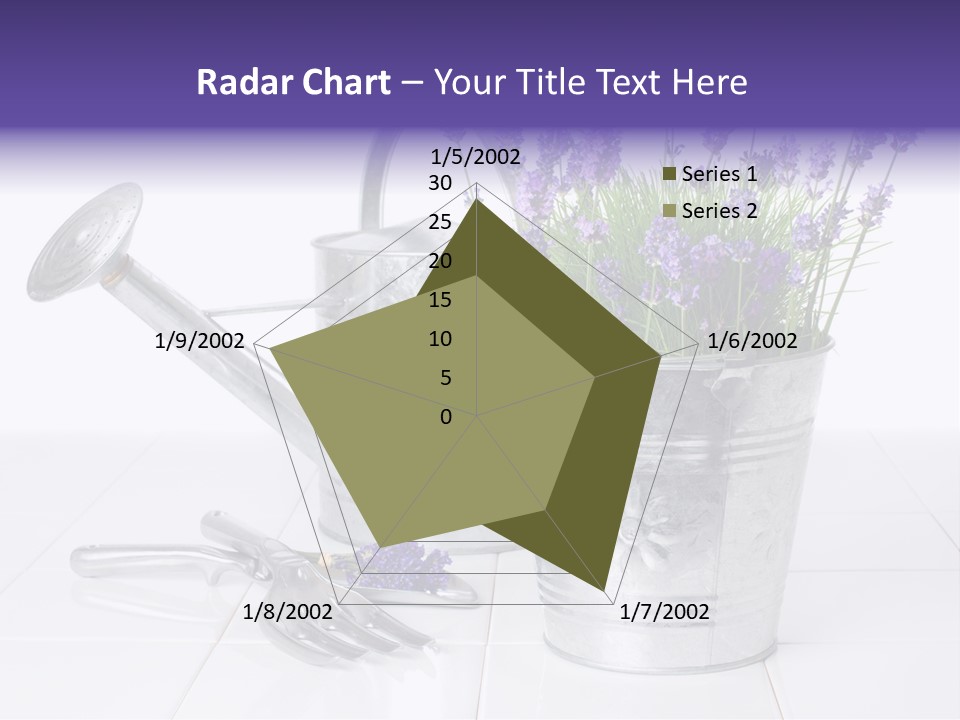 Radar Chart – Your Title Text Here

1/5/2002
30
25
20
15
10
5
0
1/6/2002
1/7/2002
1/8/2002
1/9/2002

Series 1
Series 2